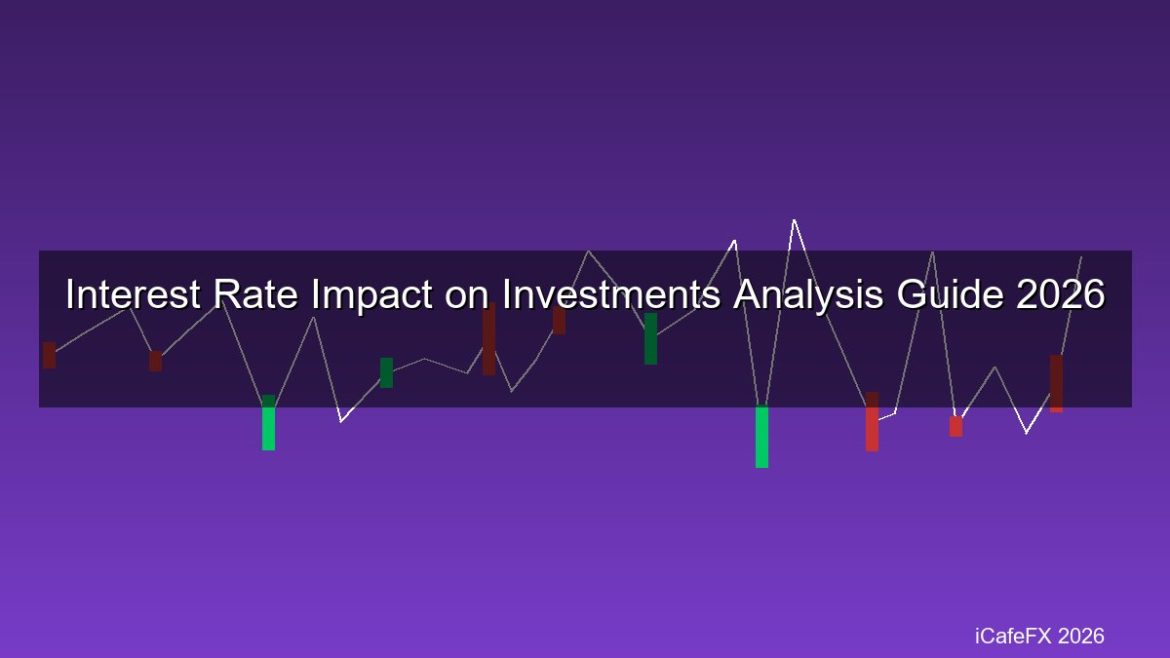 Interest Rate Impact on Investments Analysis Guide 2026

iCafeFX 2026